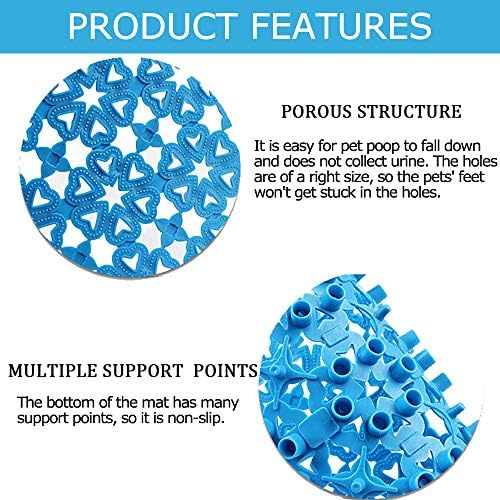 PRODUCT FEATURES

POROUS STRUCTURE

It is easy for pet poop to fall down and does not collect urine. The holes are of a right size, so the pets' feet won't get stuck in the holes.

MULTIPLE SUPPORT POINTS

The bottom of the mat has many support points, so it is non-slip.